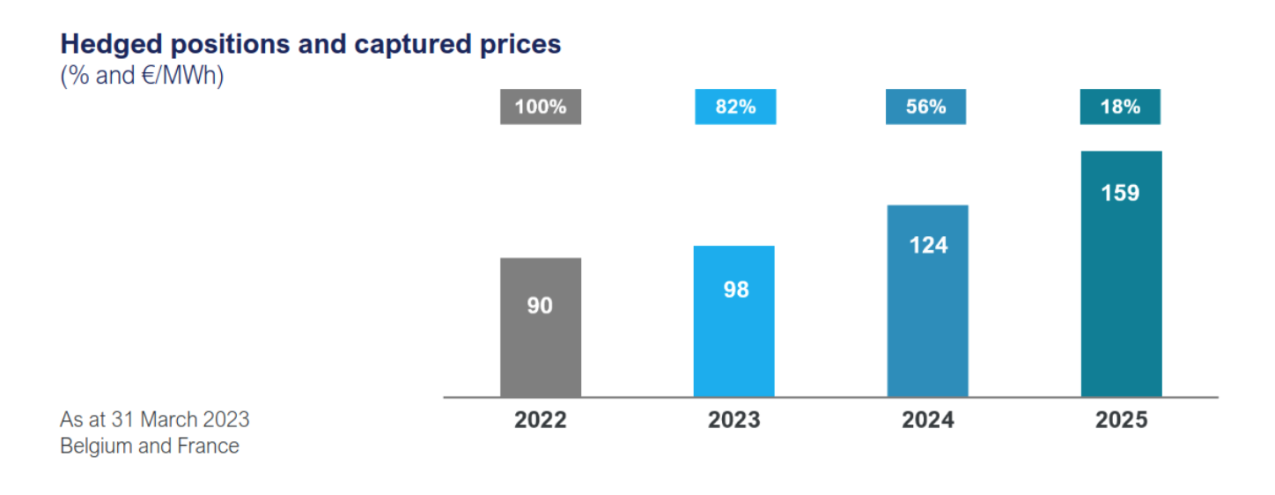 Hedged positions and captured prices
(% and €/MWh)

100%
82%
56%
18%

90
98
124
159

2022
2023
2024
2025

As at 31 March 2023
Belgium and France